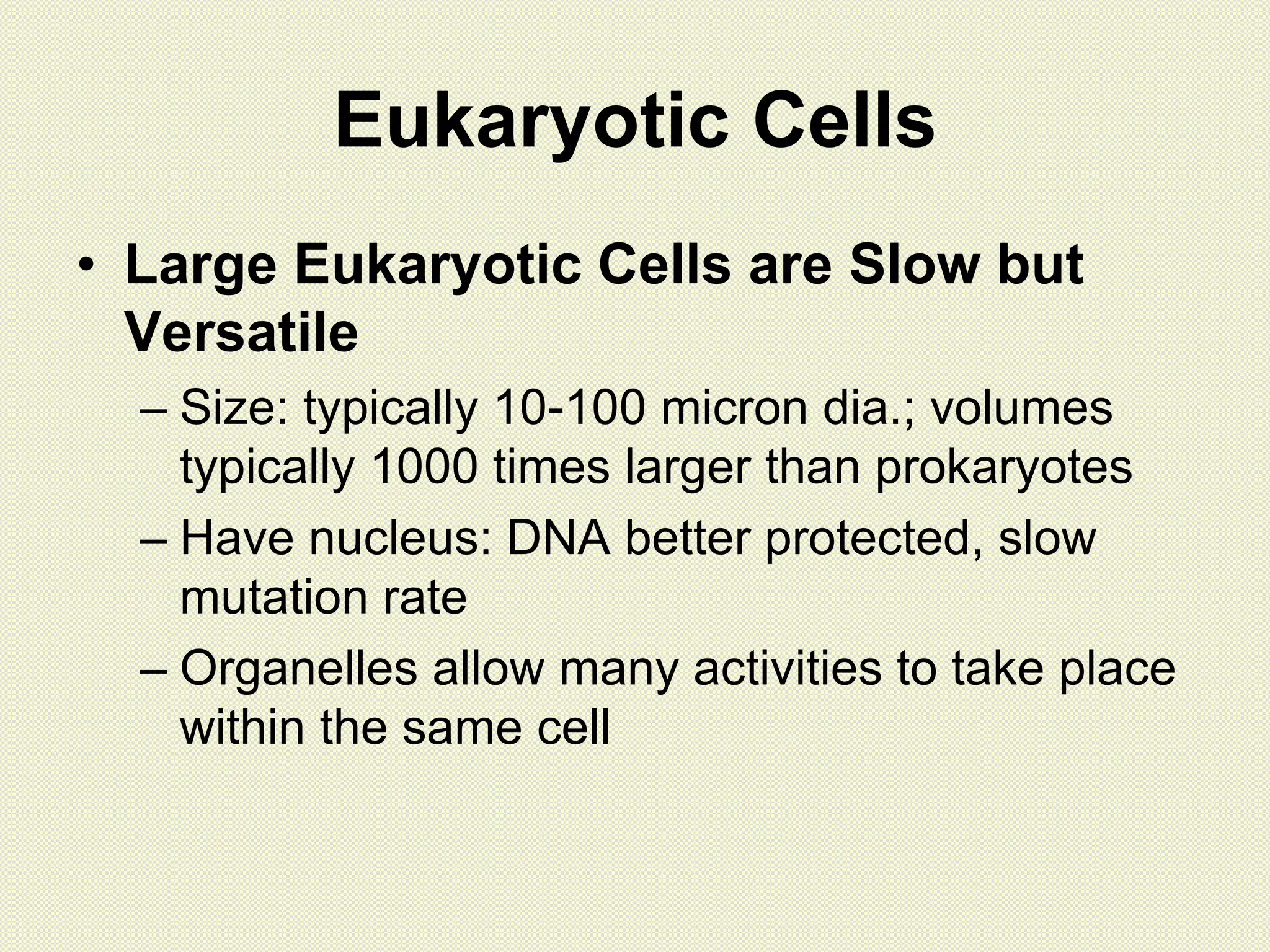 Eukaryotic Cells

• Large Eukaryotic Cells are Slow but Versatile

– Size: typically 10-100 micron dia.; volumes typically 1000 times larger than prokaryotes

– Have nucleus: DNA better protected, slow mutation rate

– Organelles allow many activities to take place within the same cell